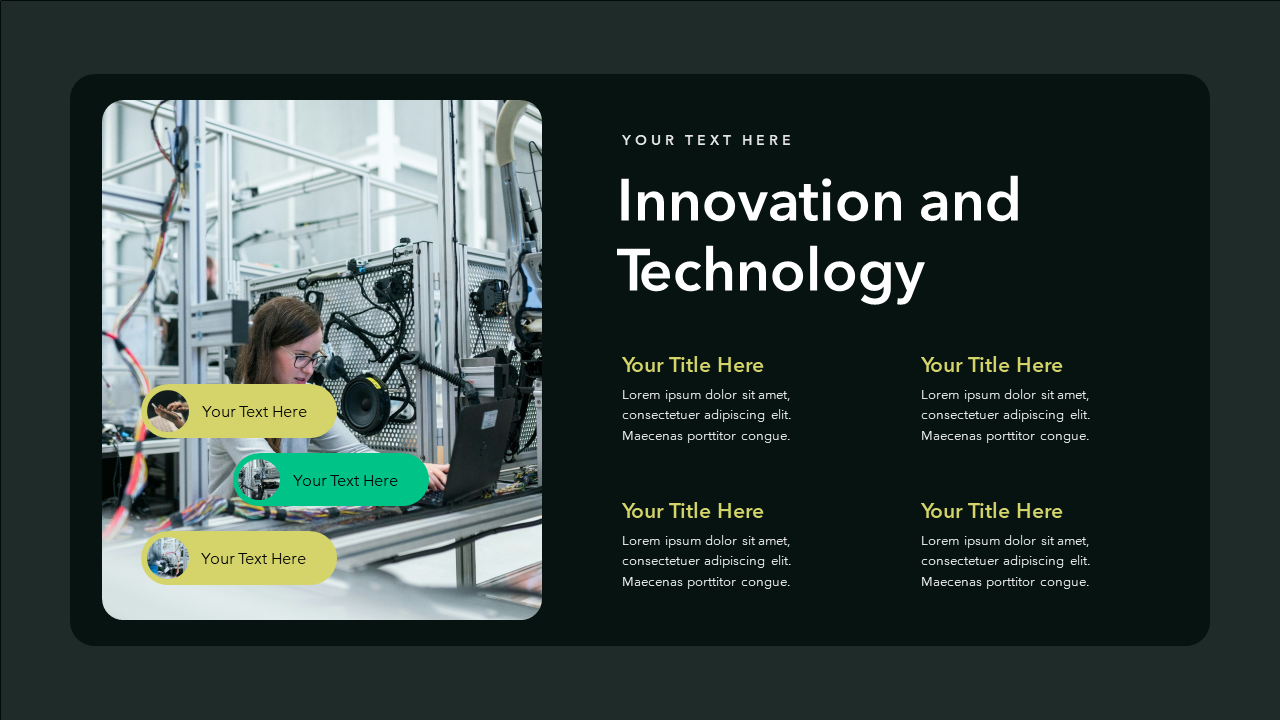 Your Text Here

Your Text Here

Your Text Here

YOUR TEXT HERE

Innovation and Technology

Your Title Here
Lorem ipsum dolor sit amet, consectetuer adipiscing elit. Maecenas porttitor congue.

Your Title Here
Lorem ipsum dolor sit amet, consectetuer adipiscing elit. Maecenas porttitor congue.

Your Title Here
Lorem ipsum dolor sit amet, consectetuer adipiscing elit. Maecenas porttitor congue.

Your Title Here
Lorem ipsum dolor sit amet, consectetuer adipiscing elit. Maecenas porttitor congue.